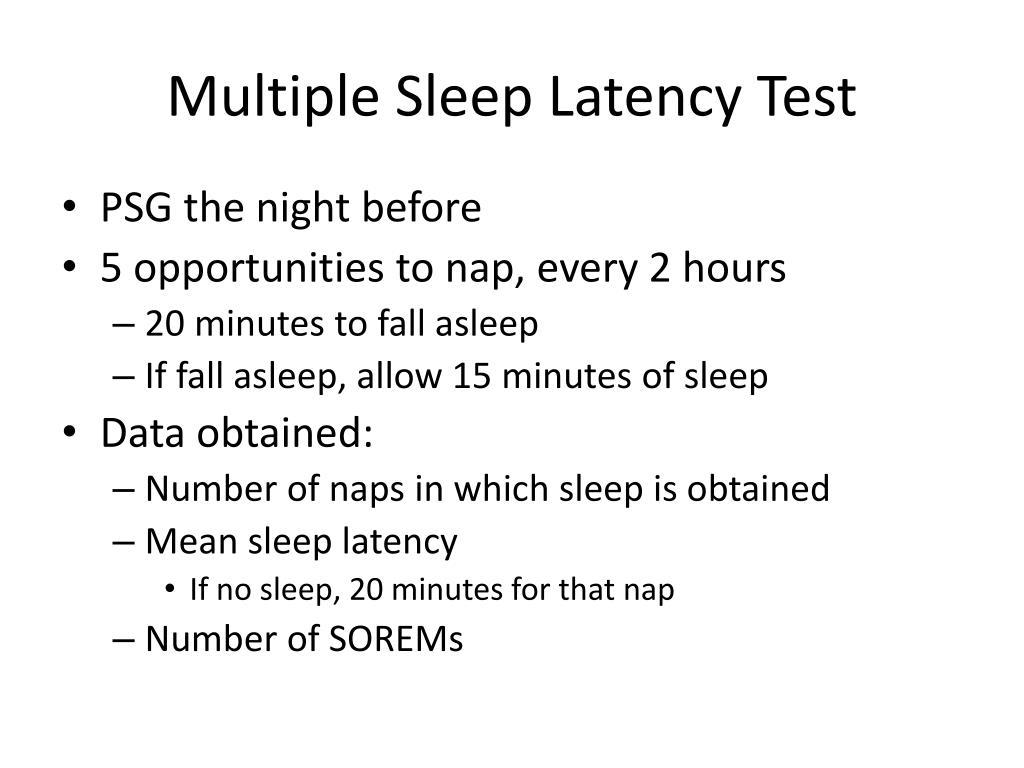 Multiple Sleep Latency Test

• PSG the night before
• 5 opportunities to nap, every 2 hours
– 20 minutes to fall asleep
– If fall asleep, allow 15 minutes of sleep
• Data obtained:
– Number of naps in which sleep is obtained
– Mean sleep latency
• If no sleep, 20 minutes for that nap
– Number of SOREMs